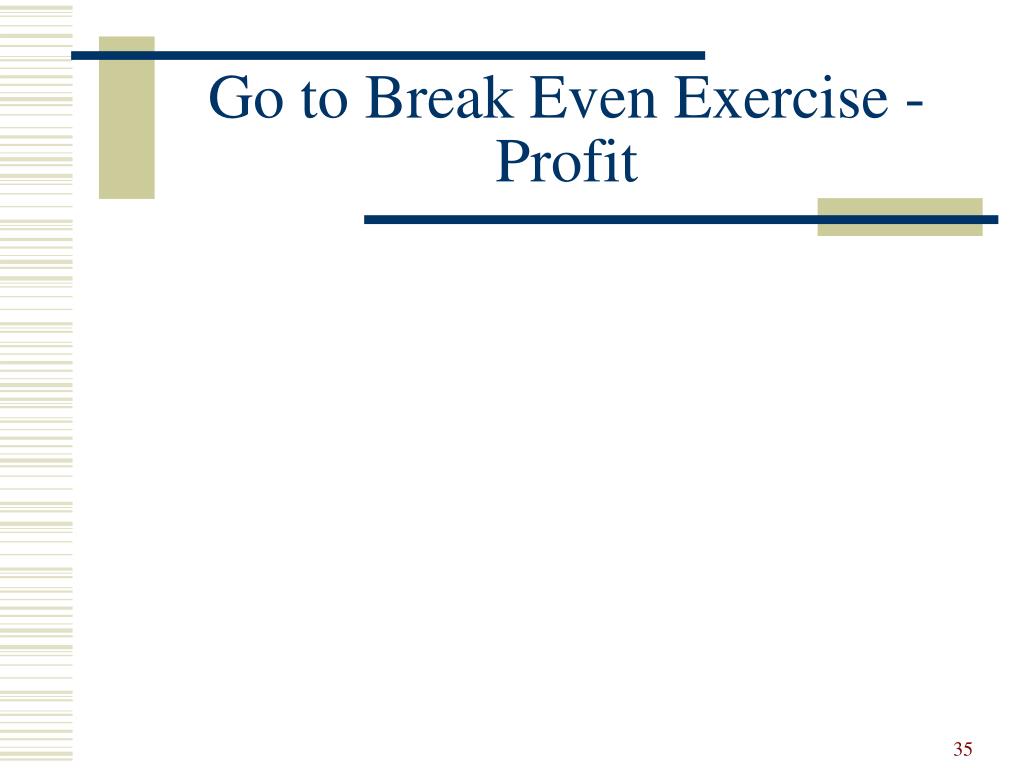 Go to Break Even Exercise - Profit

35